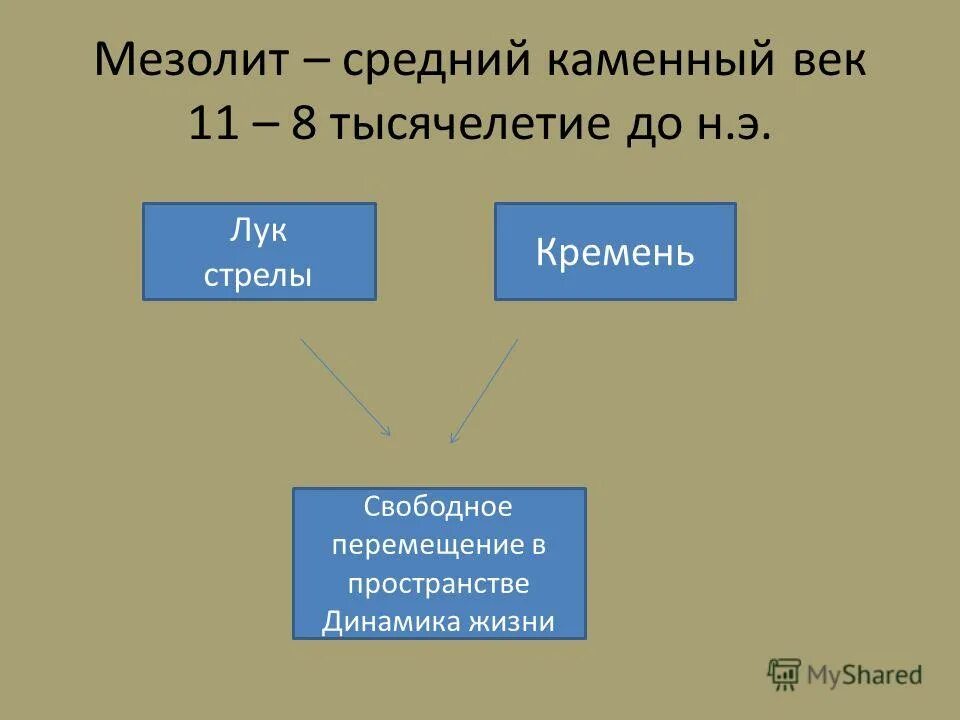 Мезолит – средний каменный век
11 – 8 тысячелетие до н.э.

Лук
стрелы

Кремень

Свободное перемещение в пространстве
Динамика жизни

MyShared